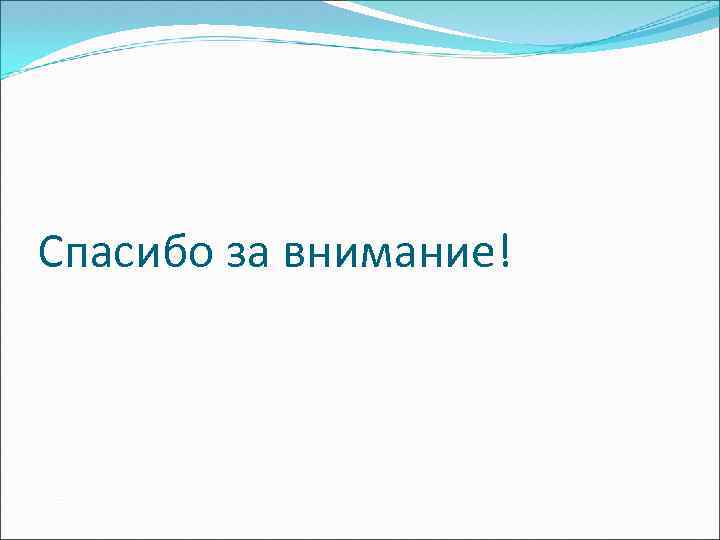 Спасибо за внимание!